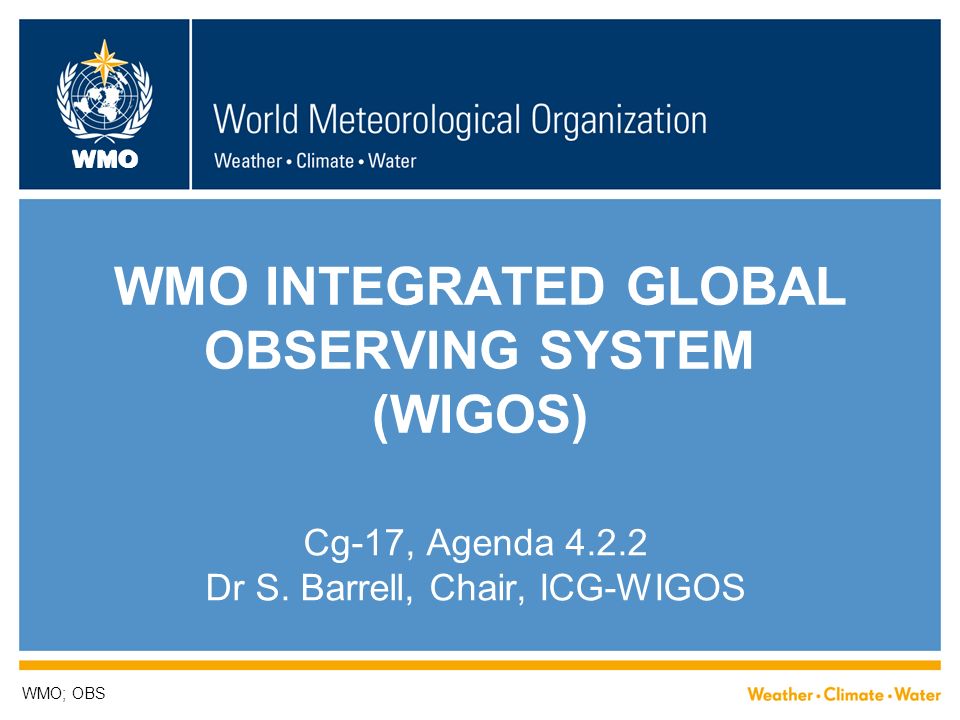 WMO

World Meteorological Organization
Weather • Climate • Water

WMO INTEGRATED GLOBAL OBSERVING SYSTEM (WIGOS)

Cg-17, Agenda 4.2.2
Dr S. Barrell, Chair, ICG-WIGOS

WMO; OBS

Weather • Climate • Water